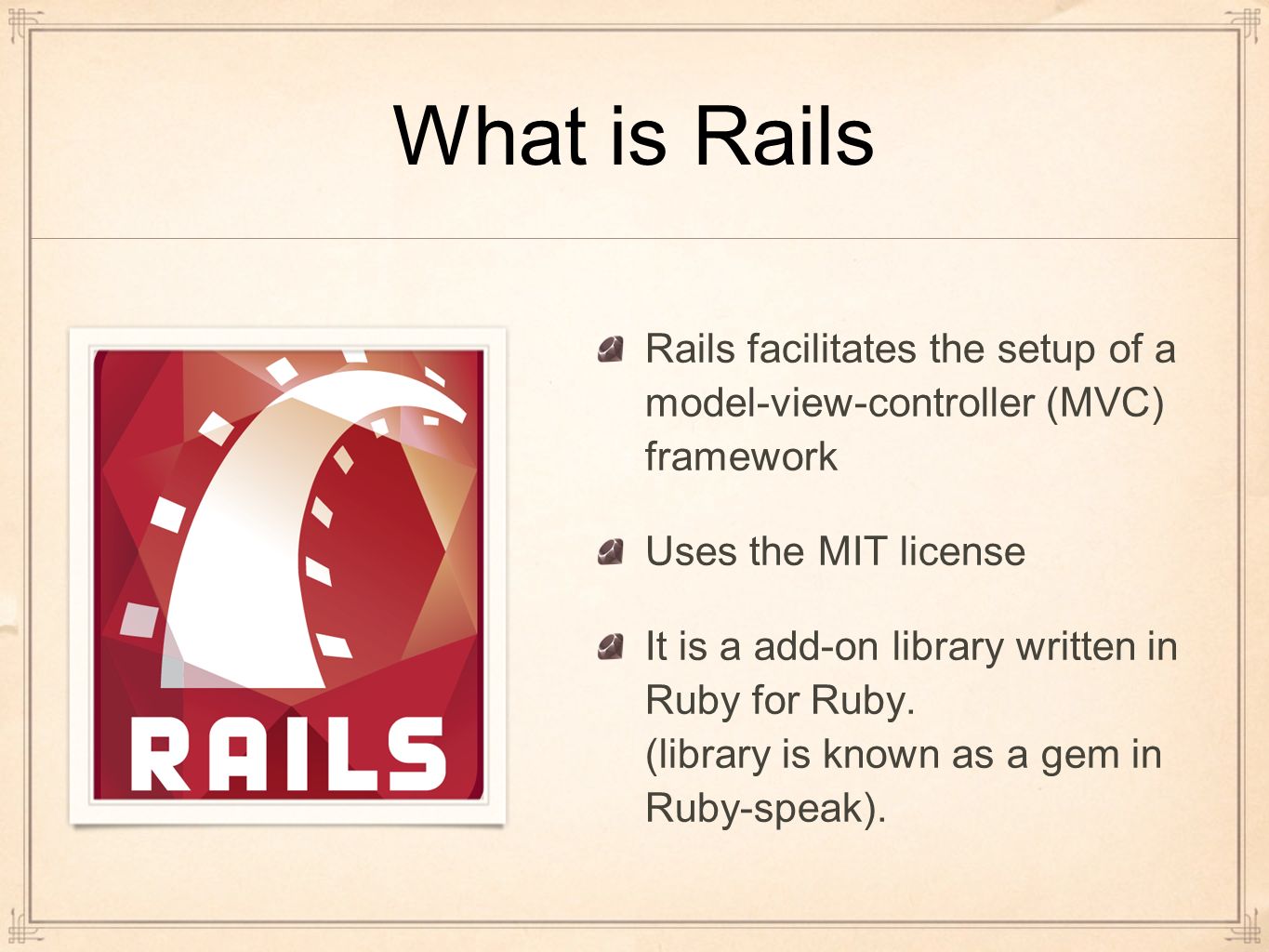 What is Rails

RAILS

Rails facilitates the setup of a model-view-controller (MVC) framework

Uses the MIT license

It is a add-on library written in Ruby for Ruby.
(library is known as a gem in Ruby-speak).